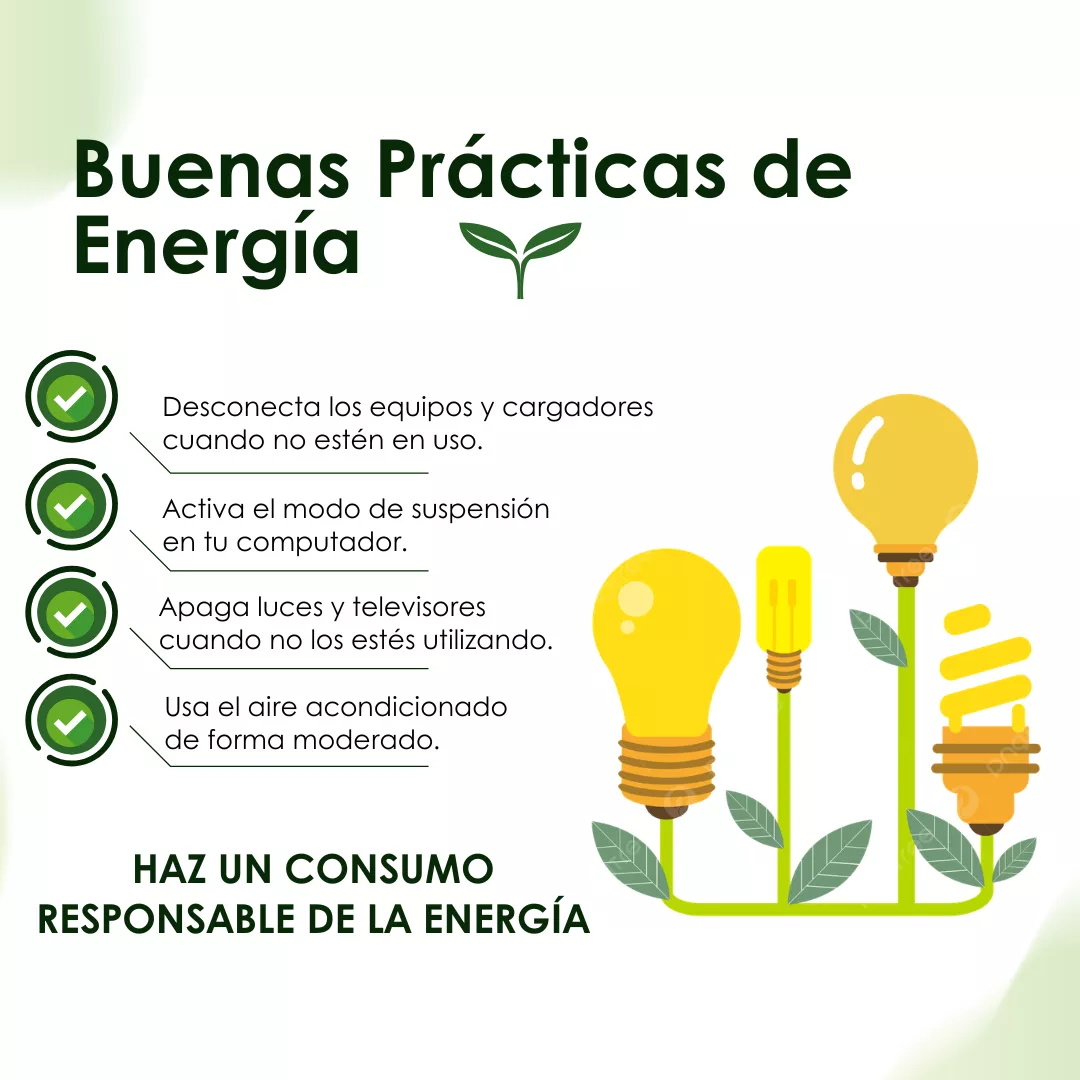 Buenas Prácticas de Energía

Desconecta los equipos y cargadores cuando no estén en uso.

Activa el modo de suspensión en tu computador.

Apaga luces y televisores cuando no los estés utilizando.

Usa el aire acondicionado de forma moderado.

HAZ UN CONSUMO RESPONSABLE DE LA ENERGÍA